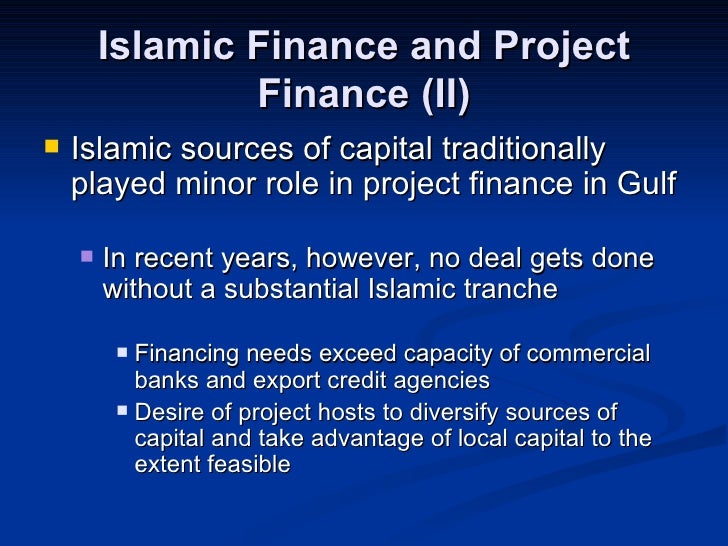 Islamic Finance and Project Finance (II)

Islamic sources of capital traditionally played minor role in project finance in Gulf

In recent years, however, no deal gets done without a substantial Islamic tranche

Financing needs exceed capacity of commercial banks and export credit agencies

Desire of project hosts to diversify sources of capital and take advantage of local capital to the extent feasible